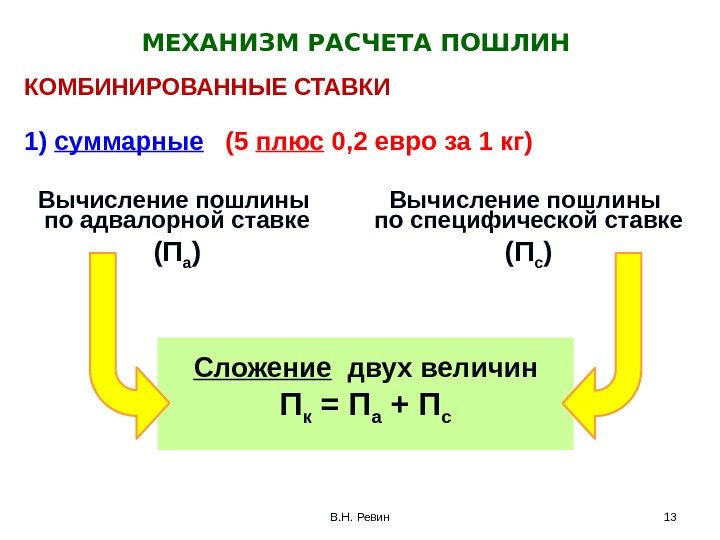 МЕХАНИЗМ РАСЧЕТА ПОШЛИН

КОМБИНИРОВАННЫЕ СТАВКИ

1) суммарные (5 плюс 0,2 евро за 1 кг)

Вычисление пошлины по адвалорной ставке ($П_а$)

Вычисление пошлины по специфической ставке ($П_с$)

Сложение двух величин
$П_к = П_а + П_с$

В.Н. Ревин

13